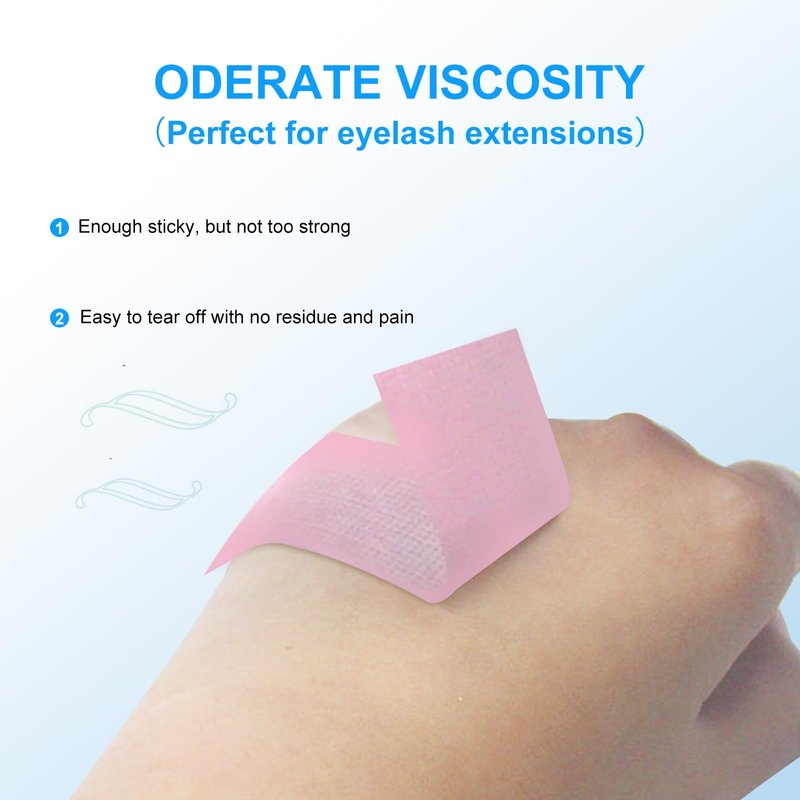 ODERATE VISCOSITY
（Perfect for eyelash extensions）

1 Enough sticky, but not too strong

2 Easy to tear off with no residue and pain